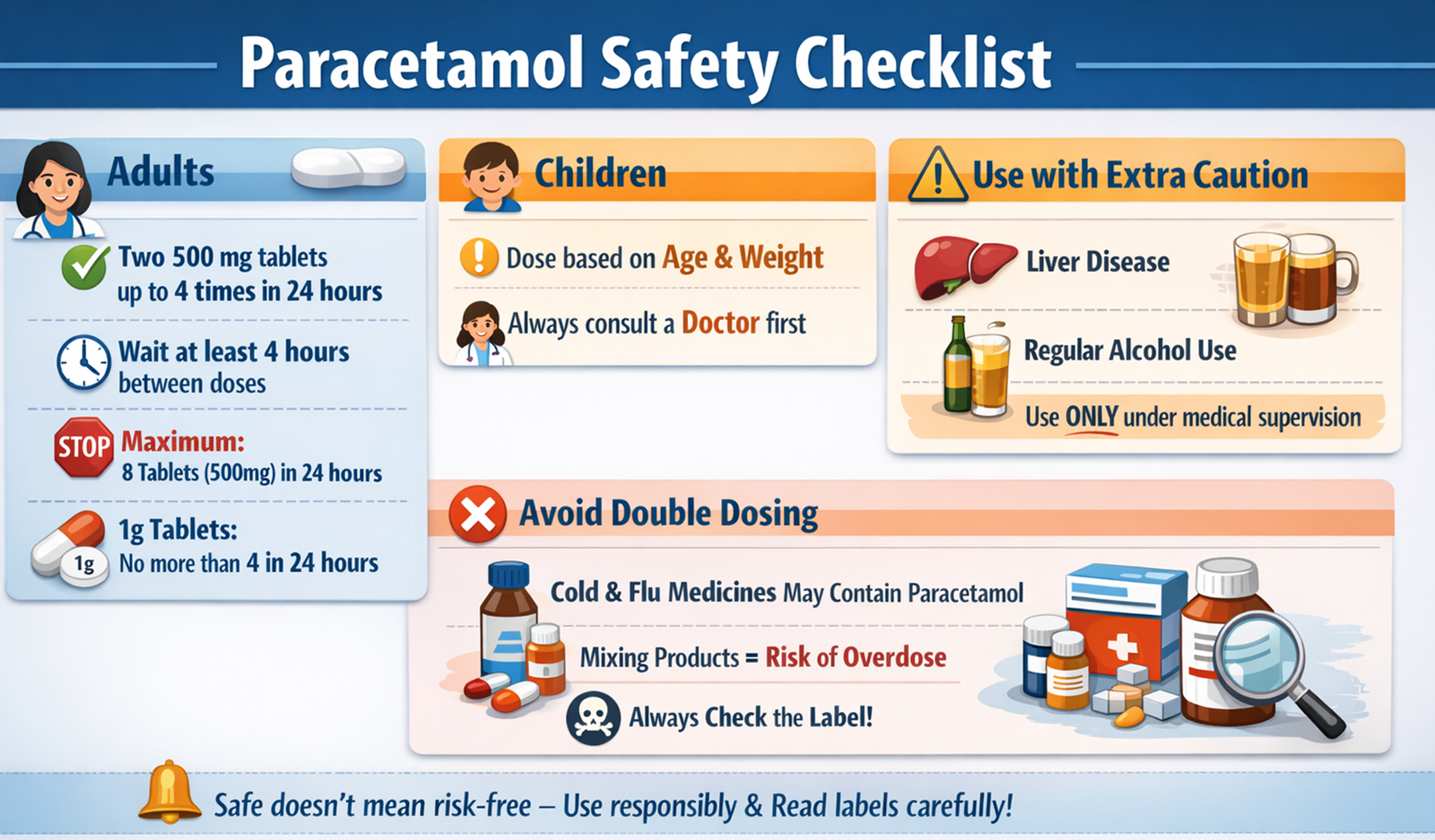 Paracetamol Safety Checklist

Adults

Two 500 mg tablets up to 4 times in 24 hours

Wait at least 4 hours between doses

STOP Maximum: 8 Tablets (500mg) in 24 hours

1g 1g Tablets: No more than 4 in 24 hours

Children

Dose based on Age & Weight

Always consult a Doctor first

Use with Extra Caution

Liver Disease

Regular Alcohol Use

Use ONLY under medical supervision

Avoid Double Dosing

Cold & Flu Medicines May Contain Paracetamol

Mixing Products = Risk of Overdose

Always Check the Label!

Safe doesn't mean risk-free – Use responsibly & Read labels carefully!